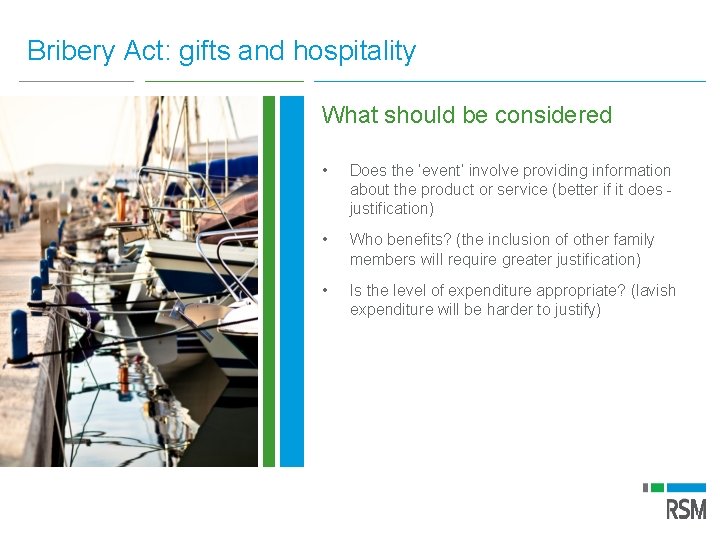 Bribery Act: gifts and hospitality

What should be considered

• Does the 'event' involve providing information about the product or service (better if it does - justification)

• Who benefits? (the inclusion of other family members will require greater justification)

• Is the level of expenditure appropriate? (lavish expenditure will be harder to justify)

RSM